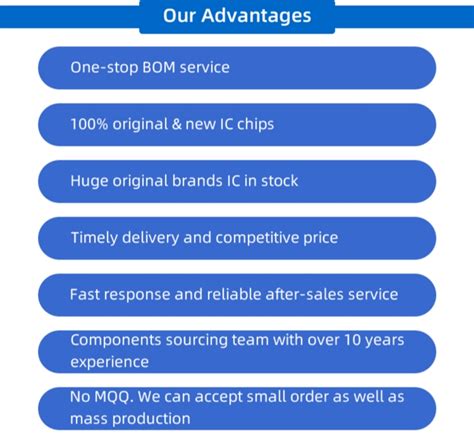 Our Advantages

One-stop BOM service

100% original & new IC chips

Huge original brands IC in stock

Timely delivery and competitive price

Fast response and reliable after-sales service

Components sourcing team with over 10 years experience

No MQQ. We can accept small order as well as mass production